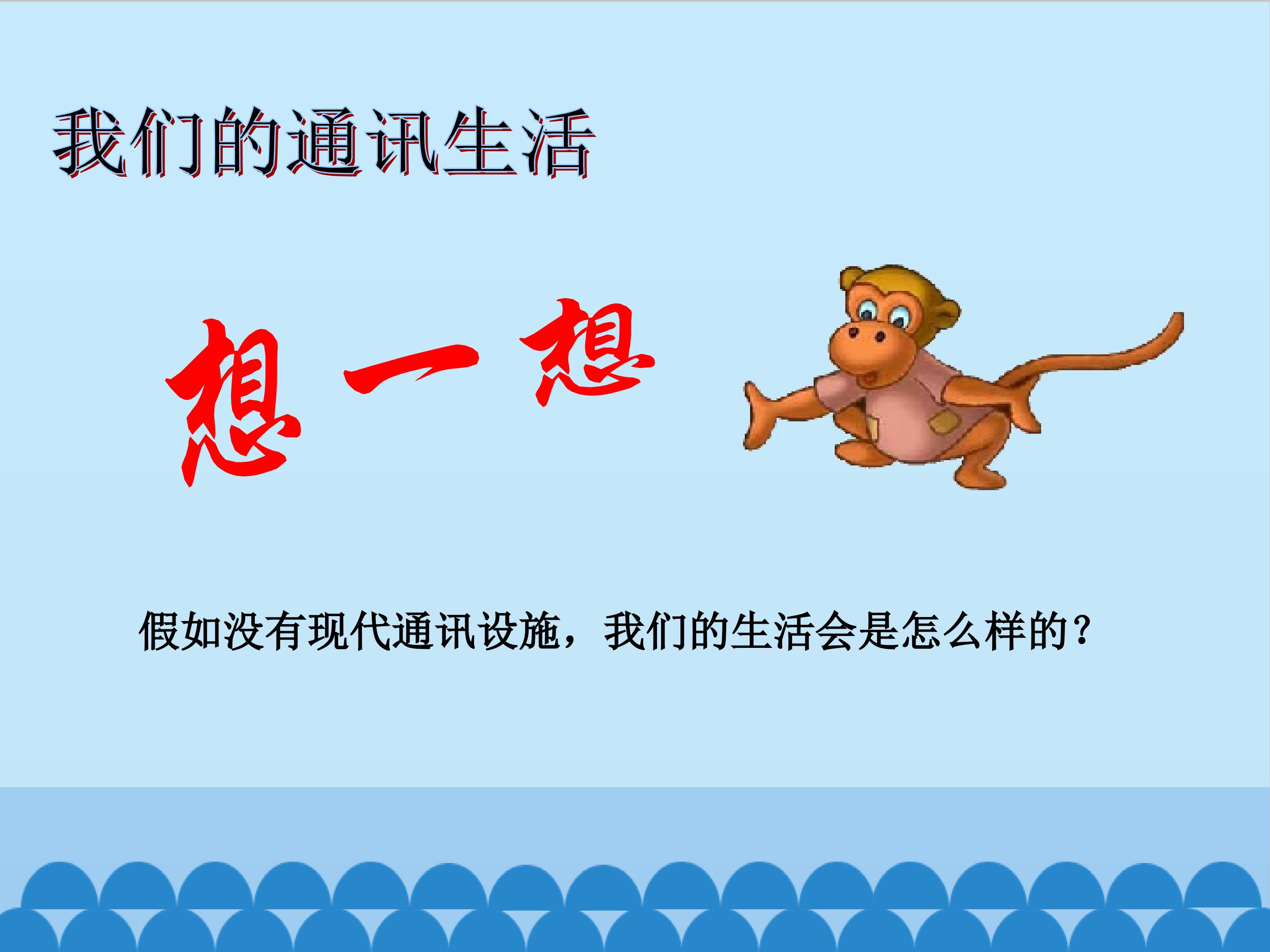 我们的通讯生活

想一想

假如没有现代通讯设施，我们的生活会是怎么样的？